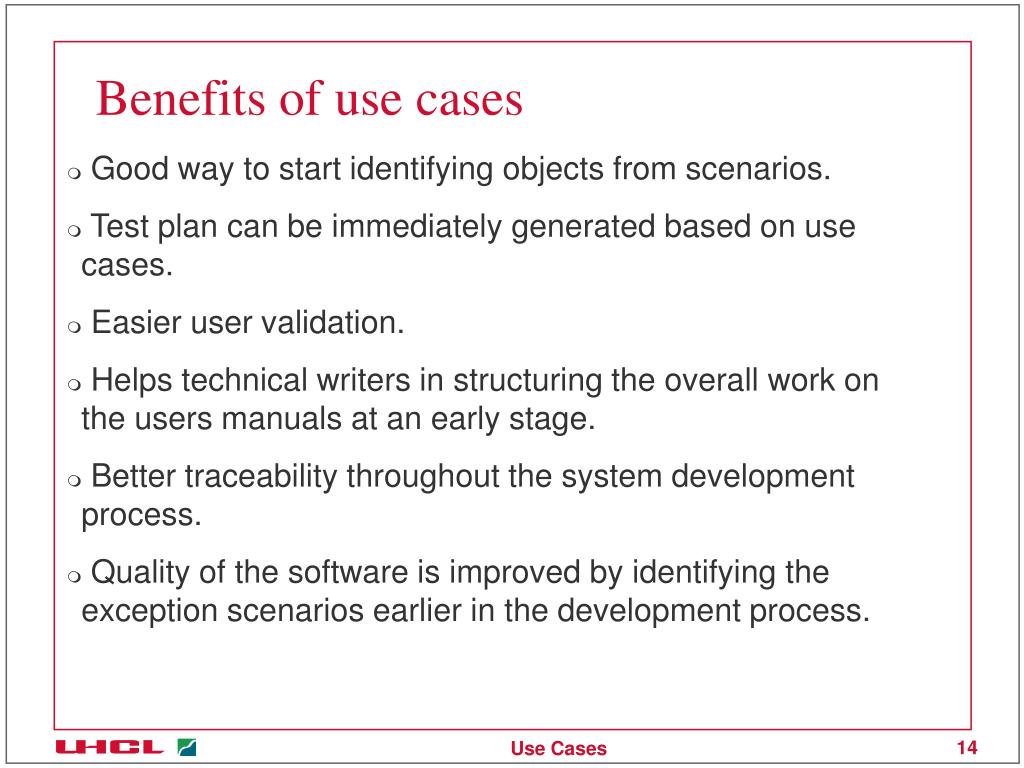 Benefits of use cases

❍ Good way to start identifying objects from scenarios.

❍ Test plan can be immediately generated based on use cases.

❍ Easier user validation.

❍ Helps technical writers in structuring the overall work on the users manuals at an early stage.

❍ Better traceability throughout the system development process.

❍ Quality of the software is improved by identifying the exception scenarios earlier in the development process.

UHCL

Use Cases

14